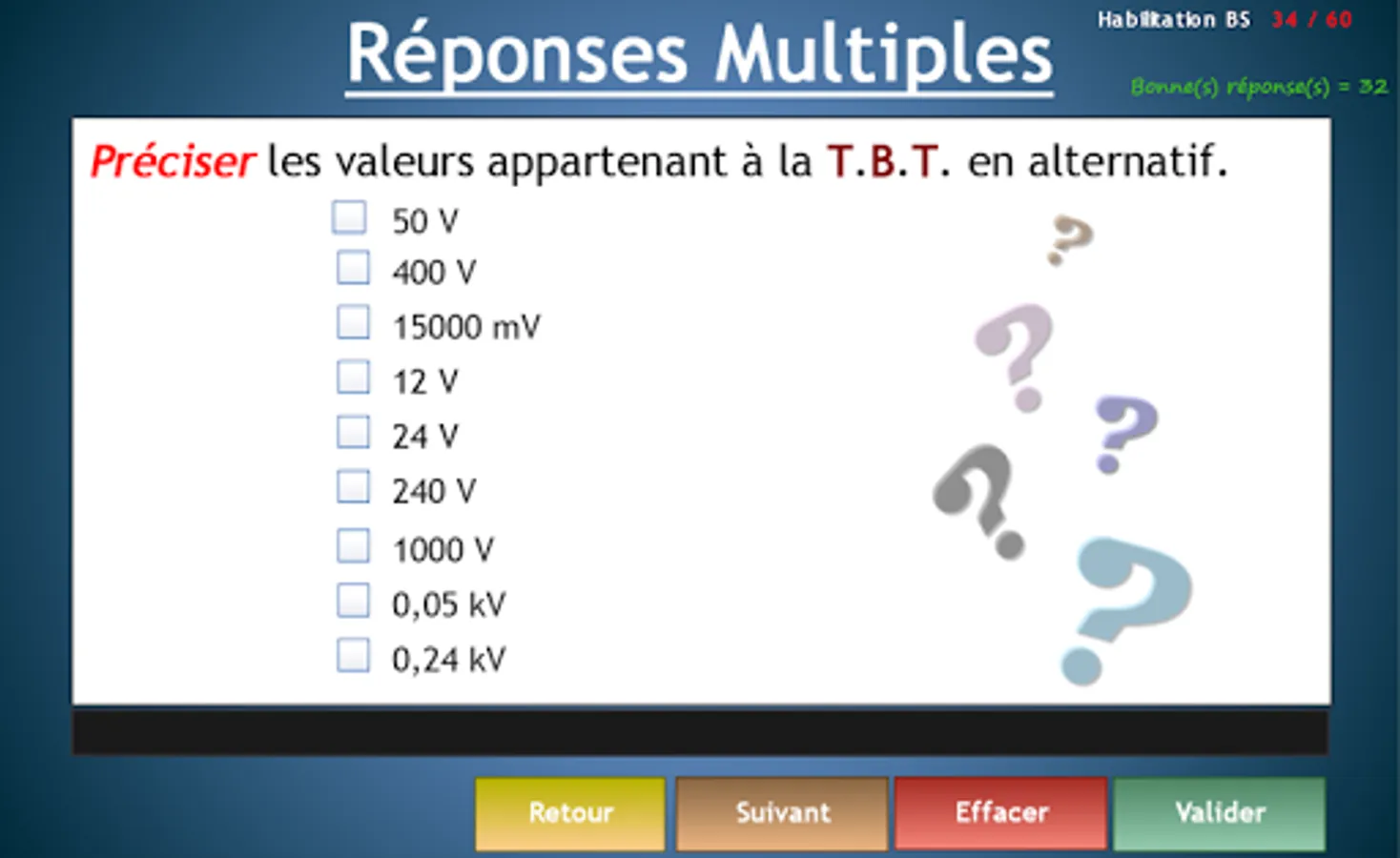 Réponses Multiples

Habilitation BS 34 / 60

Bonne(s) réponse(s) = 32

Préciser les valeurs appartenant à la T.B.T. en alternatif.

50 V
400 V
15000 mV
12 V
24 V
240 V
1000 V
0,05 kV
0,24 kV

Retour
Suivant
Effacer
Valider